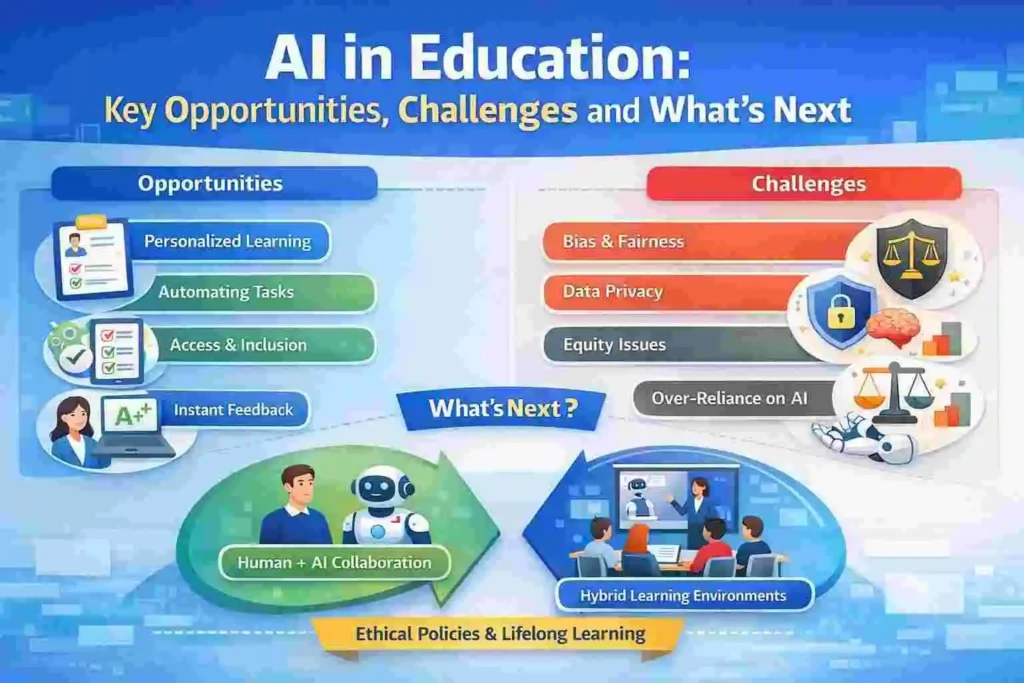 AI in Education:
Key Opportunities, Challenges and What's Next

Opportunities

Personalized Learning

Automating Tasks

Access & Inclusion

A+

Instant Feedback

Challenges

Bias & Fairness

Data Privacy

Equity Issues

Over-Reliance on AI

What's Next ?

Human + AI Collaboration

Hybrid Learning Environments

Ethical Policies & Lifelong Learning